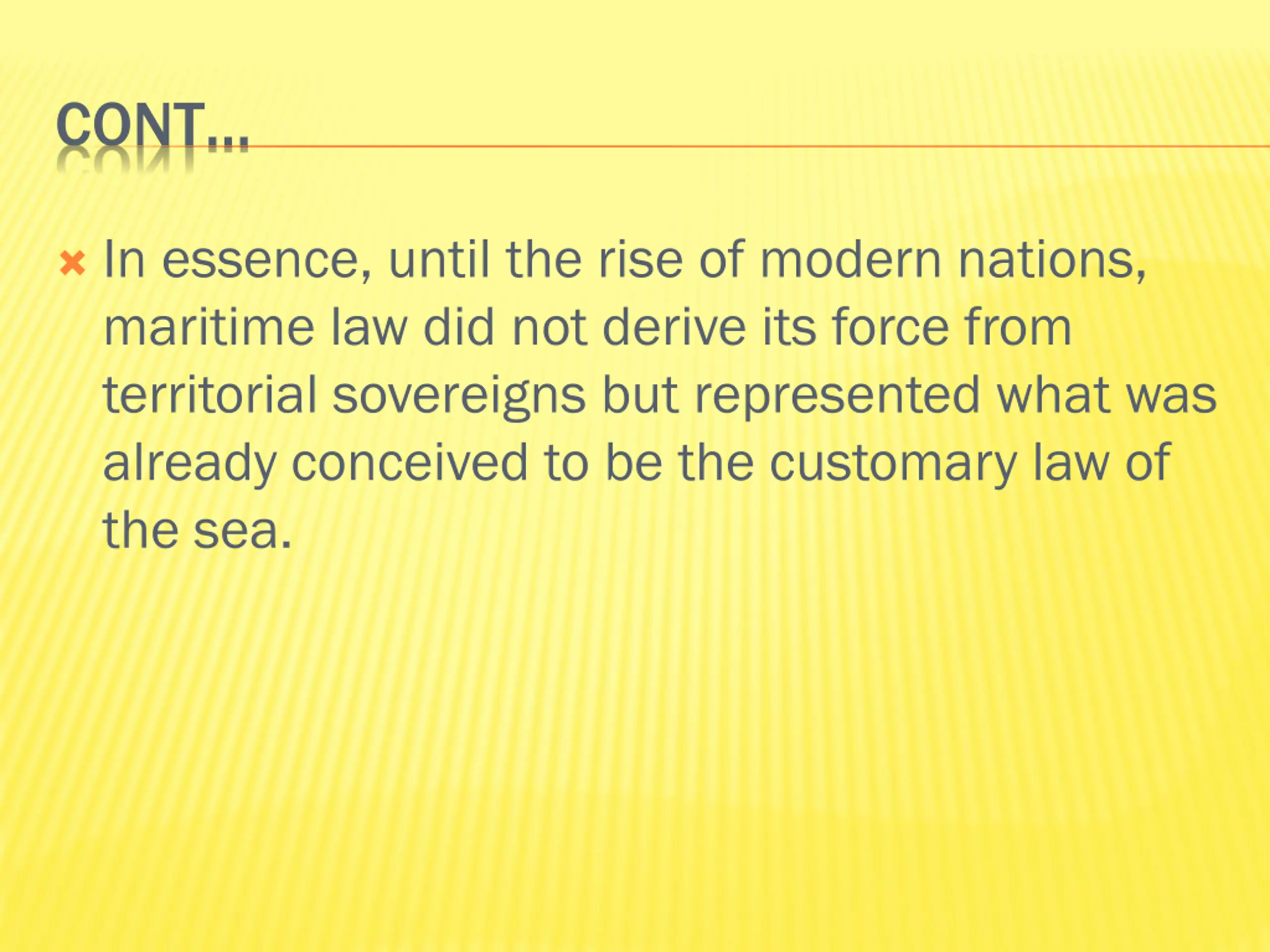 CONT…

In essence, until the rise of modern nations, maritime law did not derive its force from territorial sovereigns but represented what was already conceived to be the customary law of the sea.